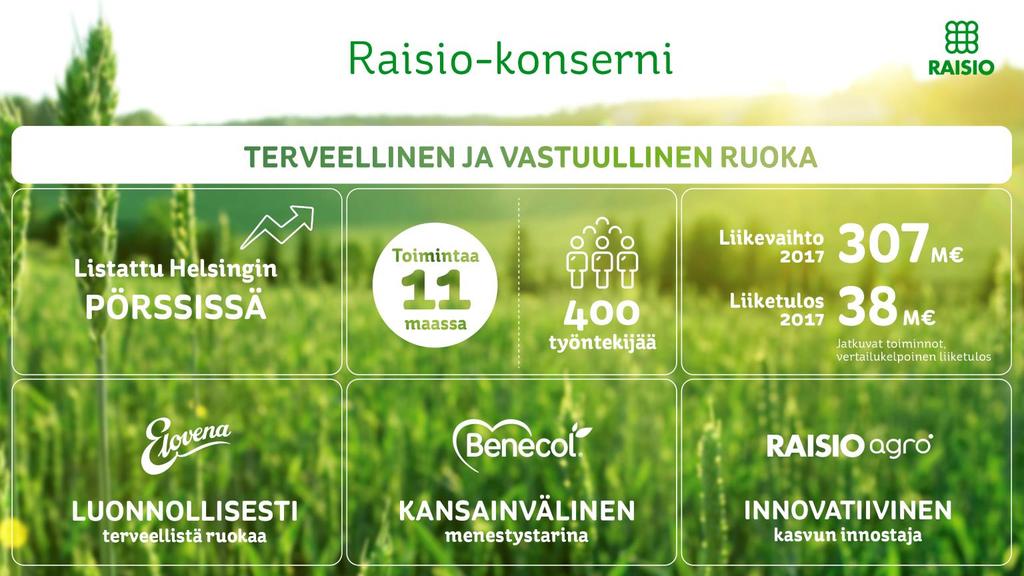 Raisio-konserni

RAISIO

TERVEELLINEN JA VASTUULLINEN RUOKA

Listattu Helsingin PÖRSSISSÄ

Toimintaa 11 maassa

400 työntekijää

Liikevaihto 2017 307 M€

Liiketulos 2017 38 M€

Jatkuvat toiminnot, vertailukelpoinen liiketulos

Elovena

LUONNOLLISESTI terveellistä ruokaa

Benecol

KANSAINVÄLINEN menestystarina

RAISIO agro

INNOVATIIVINEN kasvun innostaja